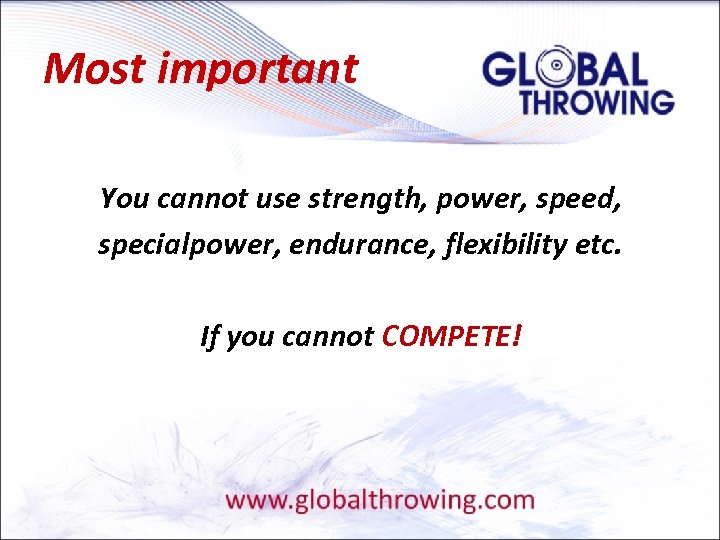 Most important

GLOBAL THROWING

You cannot use strength, power, speed, specialpower, endurance, flexibility etc.

If you cannot COMPETE!

www.globalthrowing.com